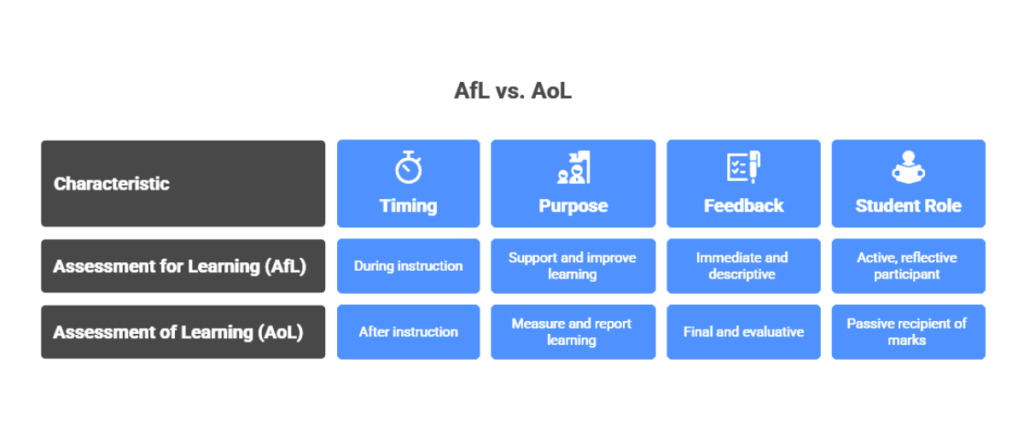 AfL vs. AoL

| Characteristic | Timing | Purpose | Feedback | Student Role |
|---|---|---|---|---|
| Assessment for Learning (AfL) | During instruction | Support and improve learning | Immediate and descriptive | Active, reflective participant |
| Assessment of Learning (AoL) | After instruction | Measure and report learning | Final and evaluative | Passive recipient of marks |